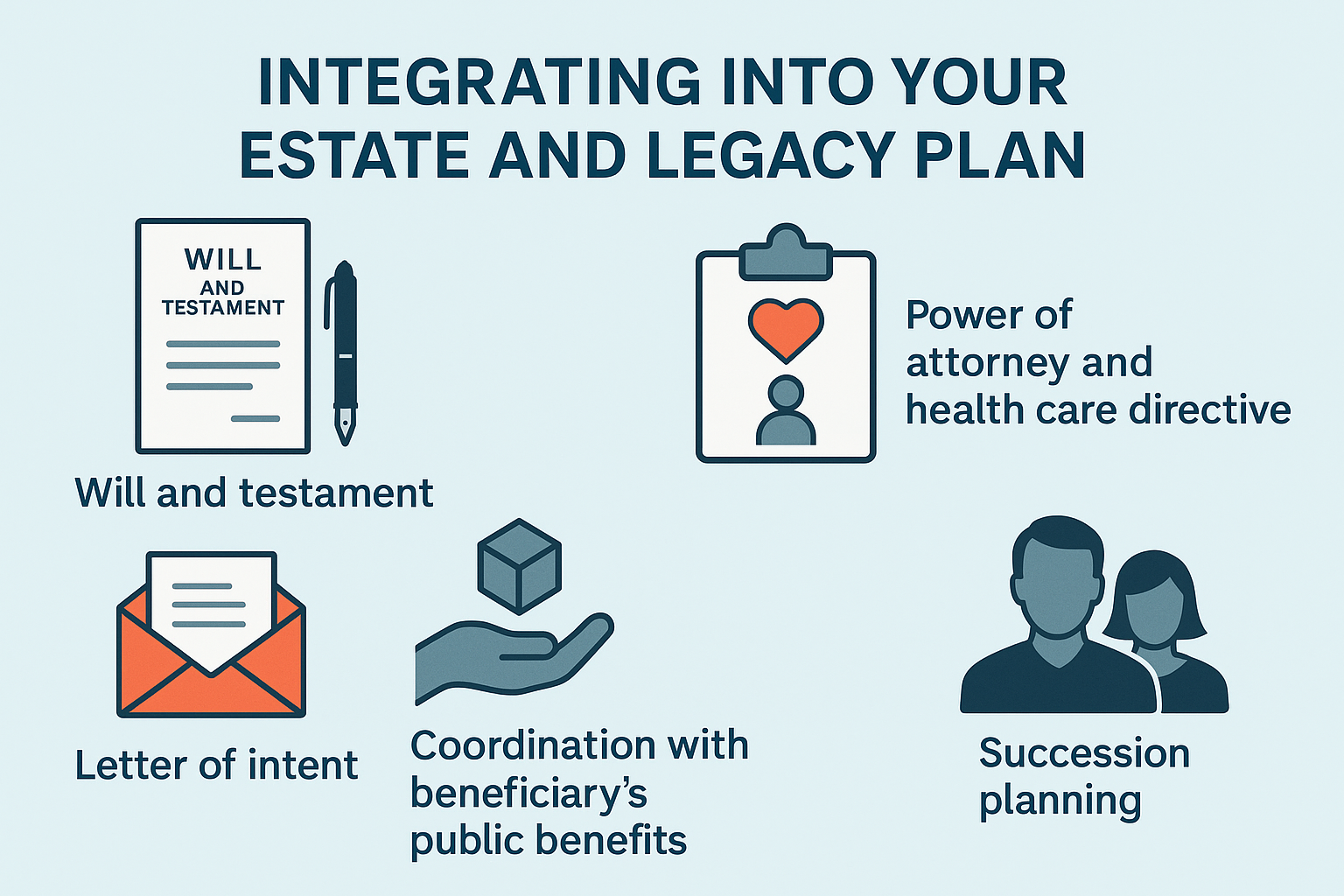 INTEGRATING INTO YOUR ESTATE AND LEGACY PLAN

WILL AND TESTAMENT

Will and testament

Power of attorney and health care directive

Letter of intent

Coordination with beneficiary's public benefits

Succession planning